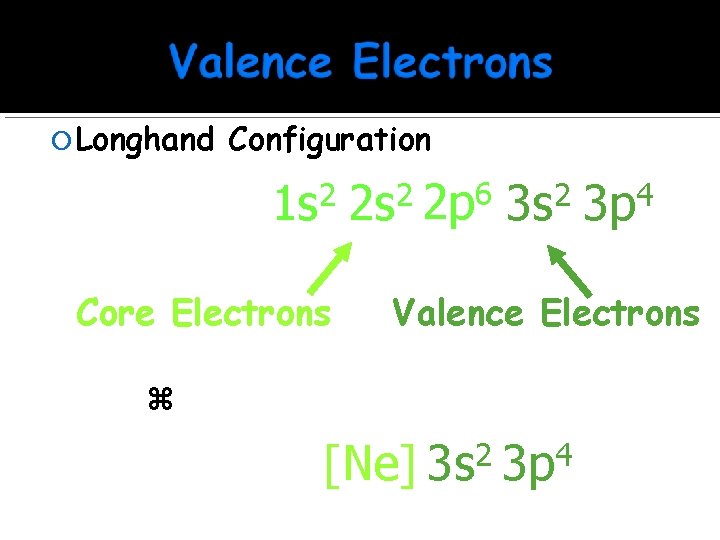 Valence Electrons

Longhand Configuration

$1s^2\ 2s^2\ 2p^6\ 3s^2\ 3p^4$

Core Electrons

Valence Electrons

⌘

$[Ne]\ 3s^2\ 3p^4$